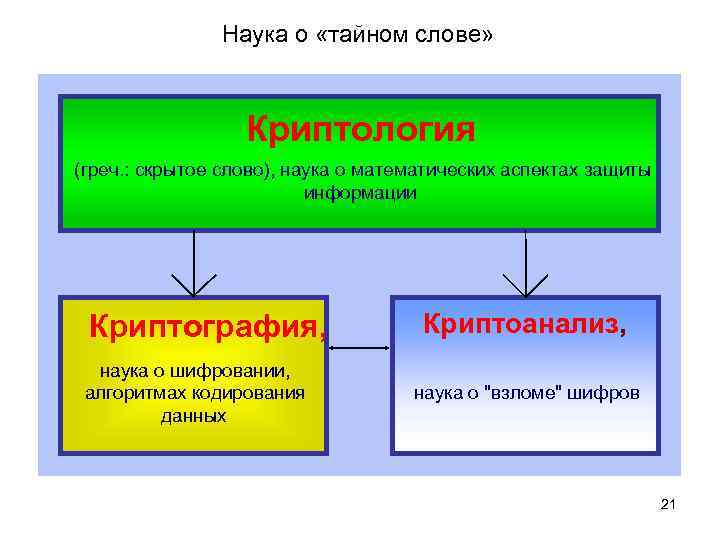 Наука о «тайном слове»

Криптология

(греч.: скрытое слово), наука о математических аспектах защиты информации

Криптография,

наука о шифровании, алгоритмах кодирования данных

Криптоанализ,

наука о "взломе" шифров

21